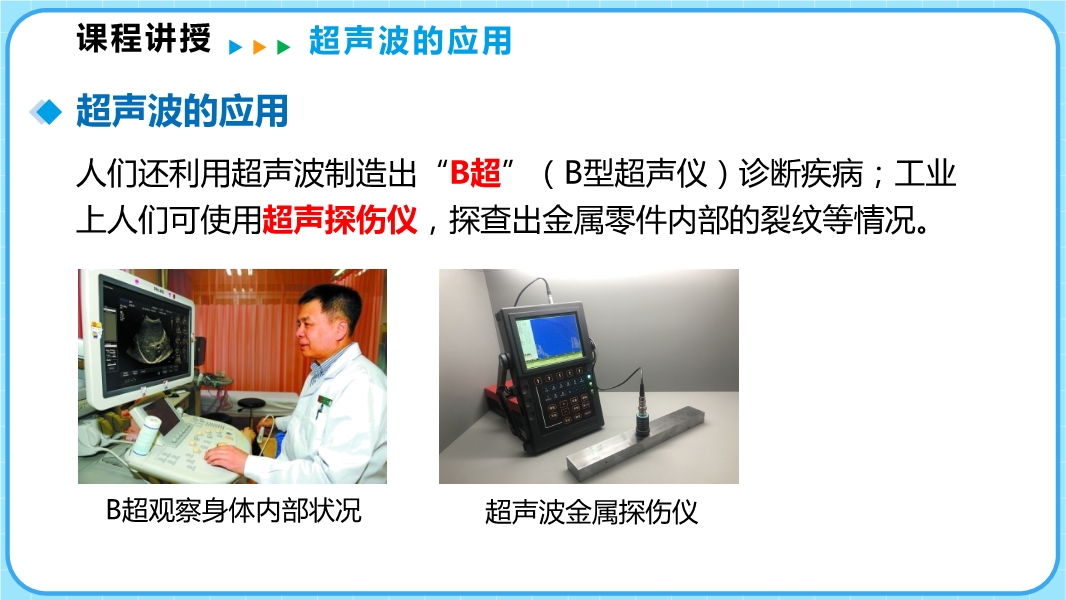 课程讲授 超声波的应用

超声波的应用

人们还利用超声波制造出“B超”（B型超声仪）诊断疾病；工业上人们可使用超声探伤仪，探查出金属零件内部的裂纹等情况。

B超观察身体内部状况

超声波金属探伤仪